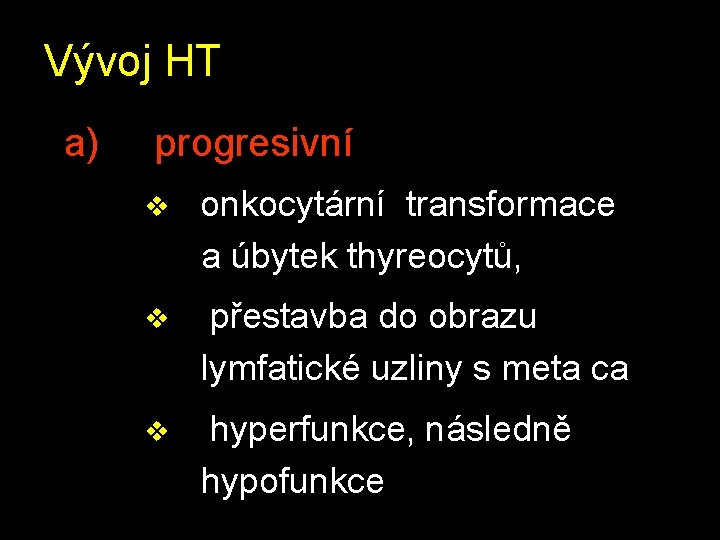 Vývoj HT

a) progresivní

❖ onkocytární transformace a úbytek thyreocytů,

❖ přestavba do obrazu lymfatické uzliny s meta ca

❖ hyperfunkce, následně hypofunkce